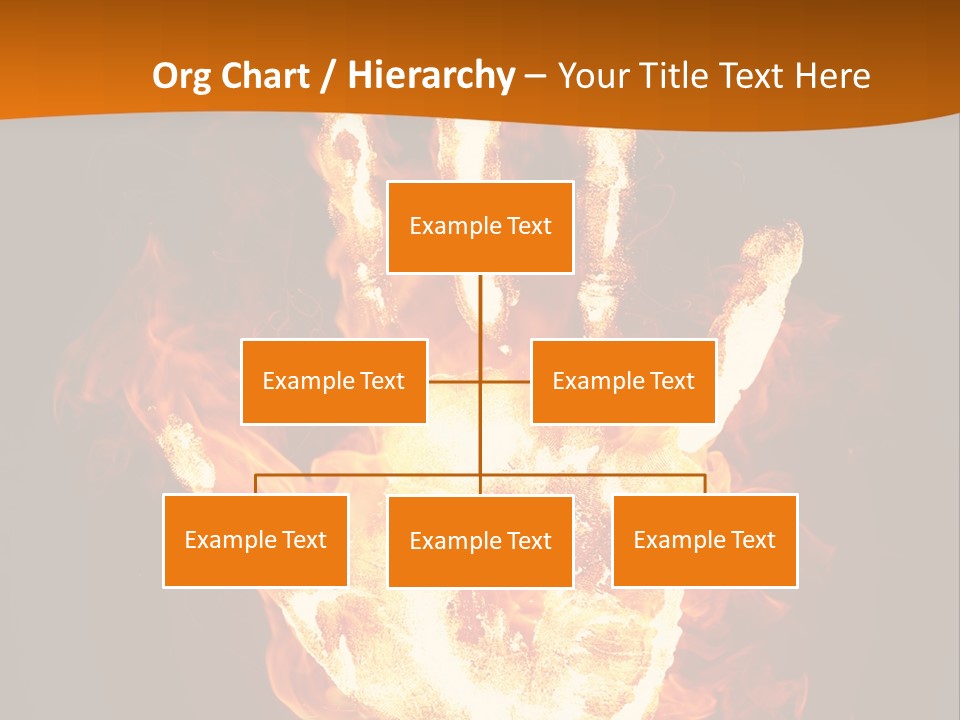 Org Chart / Hierarchy – Your Title Text Here

Example Text

Example Text

Example Text

Example Text

Example Text

Example Text